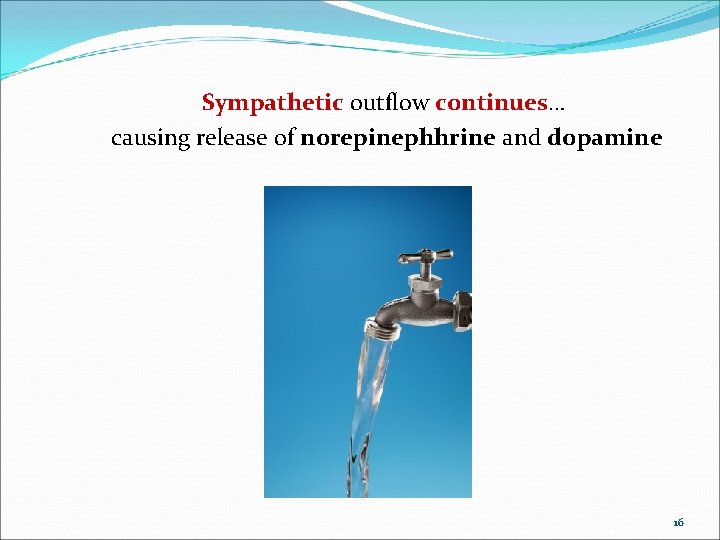 Sympathetic outflow continues…
causing release of norepinephhrine and dopamine

16